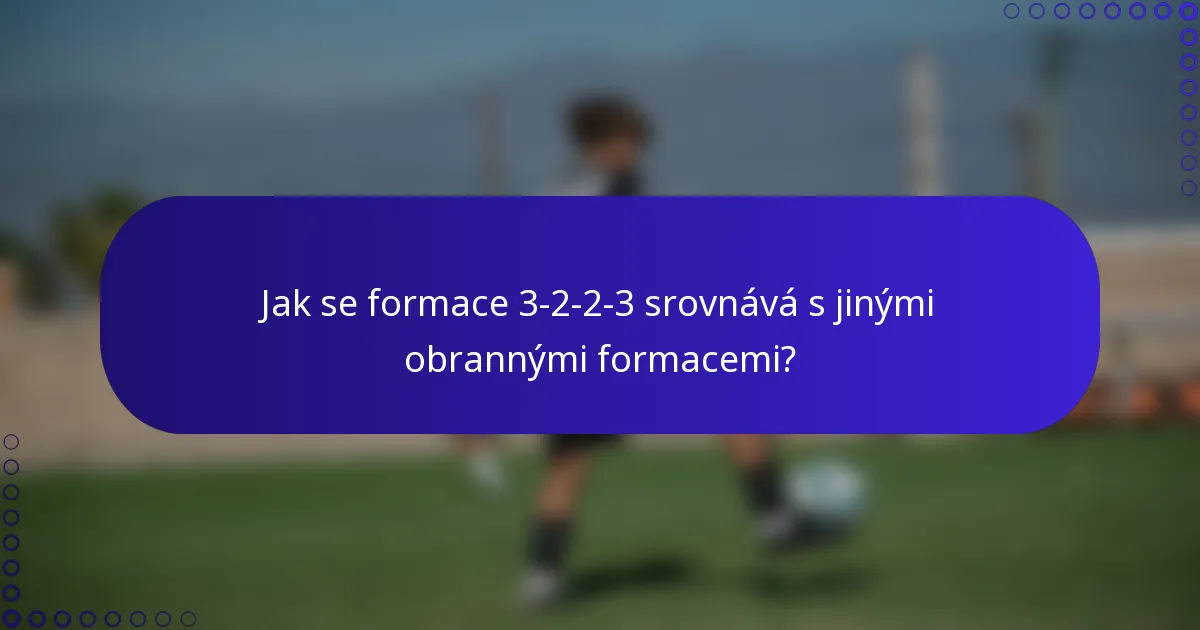 Jak se formace 3-2-2-3 srovnává s jinými obrannými formacemi?